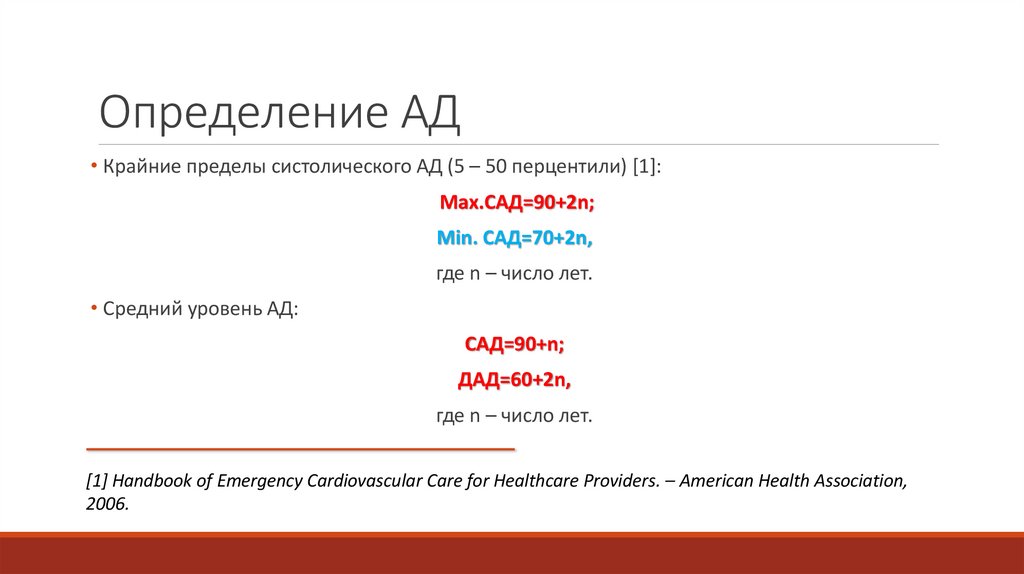 Определение АД

• Крайние пределы систолического АД (5 – 50 перцентили) [1]:

Max.САД=90+2n;

Min. САД=70+2n,

где n – число лет.

• Средний уровень АД:

САД=90+n;

ДАД=60+2n,

где n – число лет.

[1] Handbook of Emergency Cardiovascular Care for Healthcare Providers. – American Health Association, 2006.